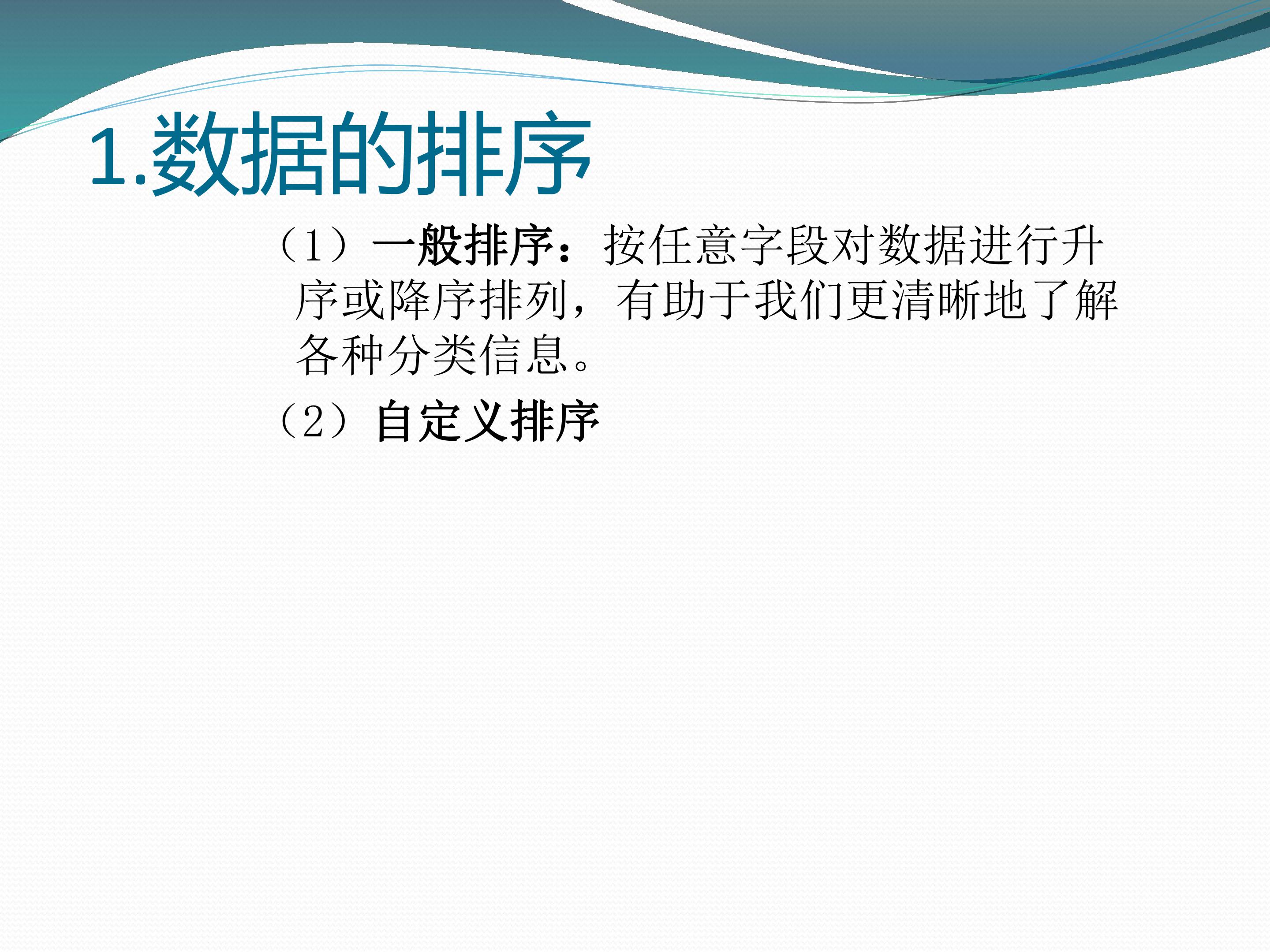 1.数据的排序

（1）一般排序：按任意字段对数据进行升序或降序排列，有助于我们更清晰地了解各种分类信息。

（2）自定义排序